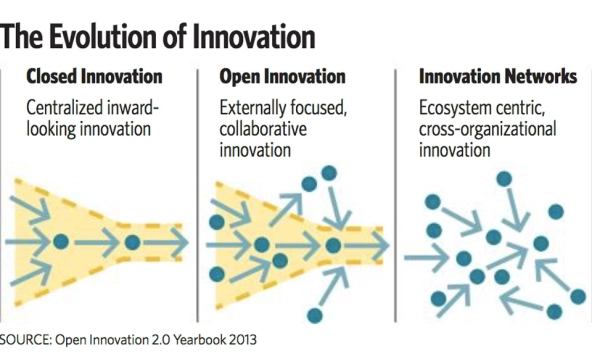 The Evolution of Innovation

Closed Innovation
Centralized inward-looking innovation

Open Innovation
Externally focused, collaborative innovation

Innovation Networks
Ecosystem centric, cross-organizational innovation

SOURCE: Open Innovation 2.0 Yearbook 2013